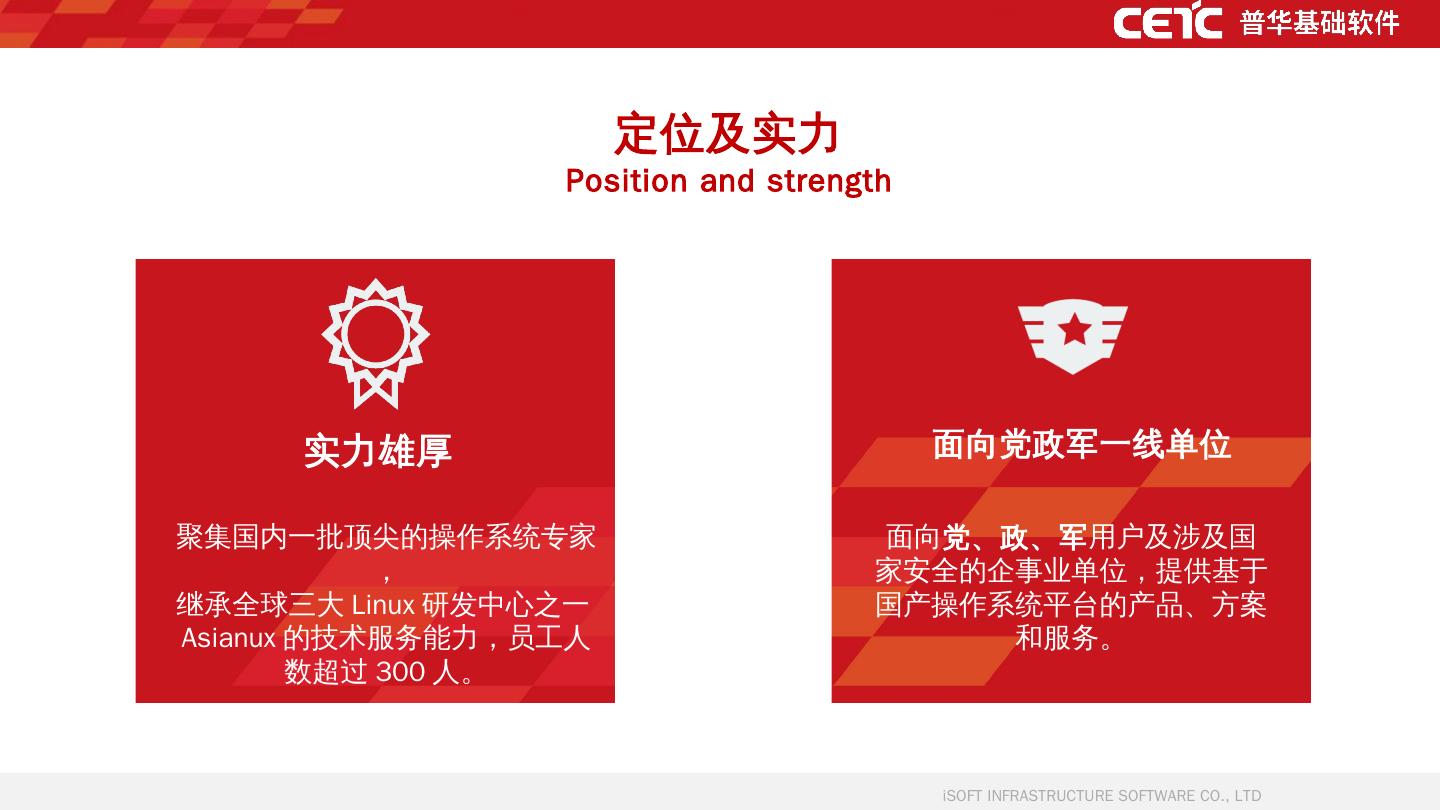 CETC 普华基础软件

定位及实力
Position and strength

实力雄厚

聚集国内一批顶尖的操作系统专家，继承全球三大 Linux 研发中心之一 Asianux 的技术服务能力，员工人数超过 300 人。

面向党政军一线单位

面向党、政、军用户及涉及国家安全的企事业单位，提供基于国产操作系统平台的产品、方案和服务。

iSOFT INFRASTRUCTURE SOFTWARE CO., LTD